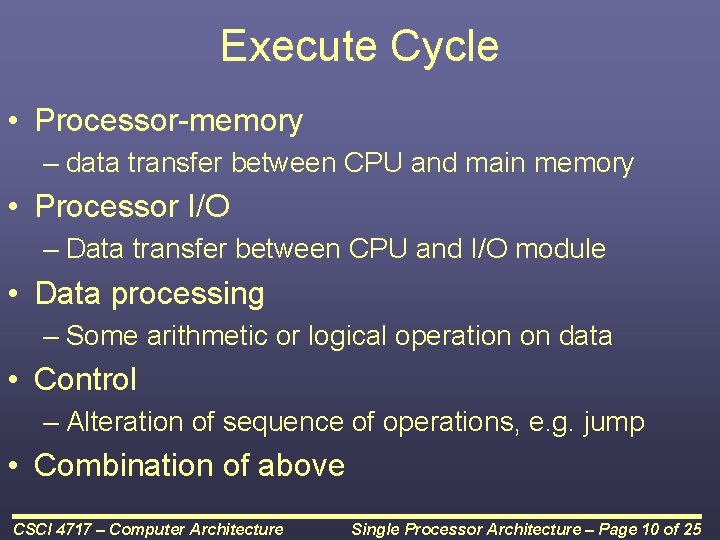 Execute Cycle

• Processor-memory
– data transfer between CPU and main memory

• Processor I/O
– Data transfer between CPU and I/O module

• Data processing
– Some arithmetic or logical operation on data

• Control
– Alteration of sequence of operations, e.g. jump

• Combination of above

CSCI 4717 – Computer Architecture

Single Processor Architecture – Page 10 of 25